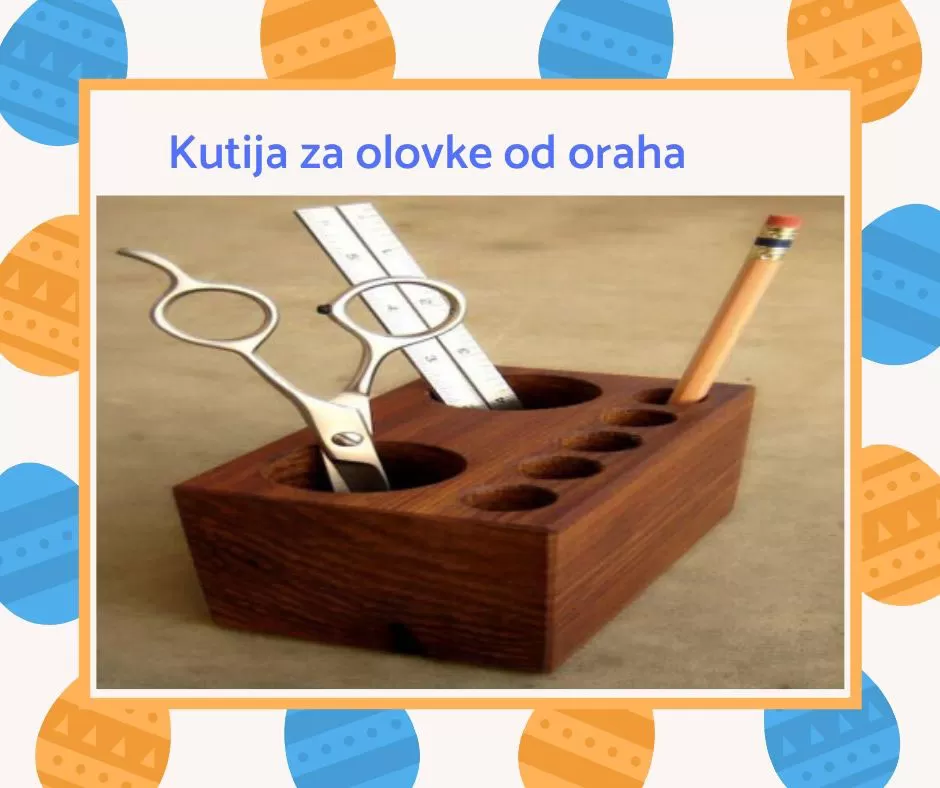 Kutija za olovke od oraha